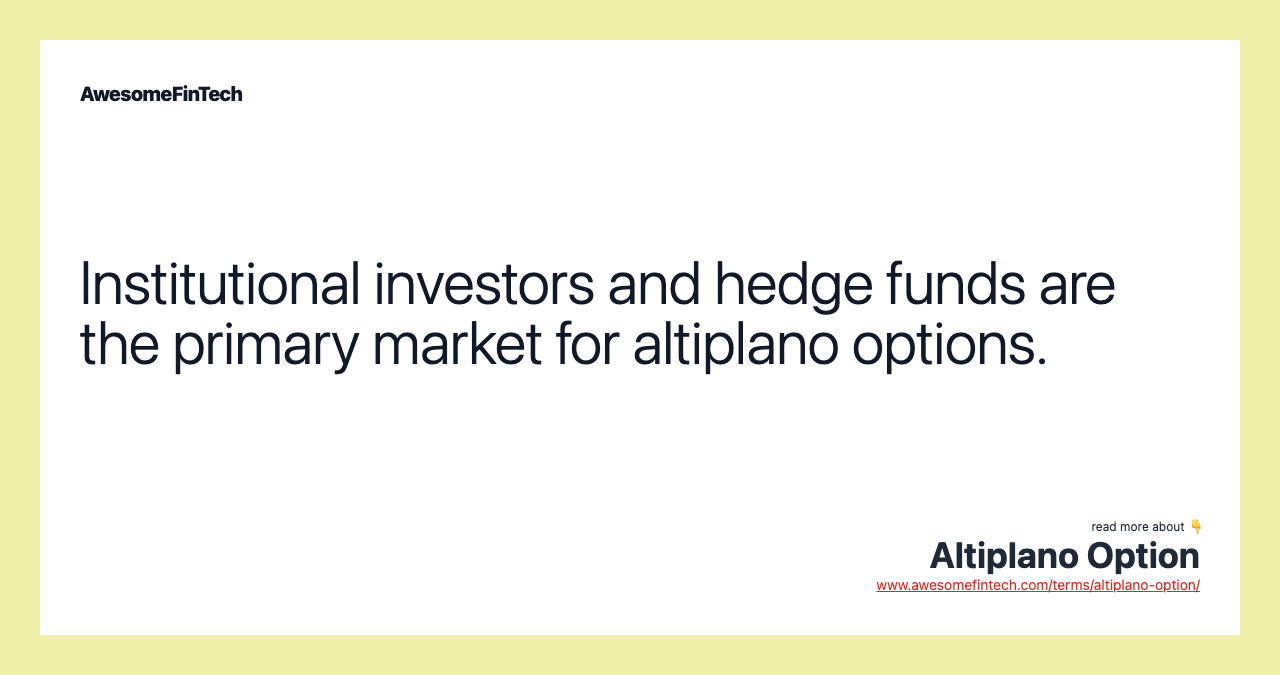 AwesomeFinTech

Institutional investors and hedge funds are the primary market for altiplano options.

read more about 👇
Altiplano Option
www.awesomefintech.com/terms/altiplano-option/